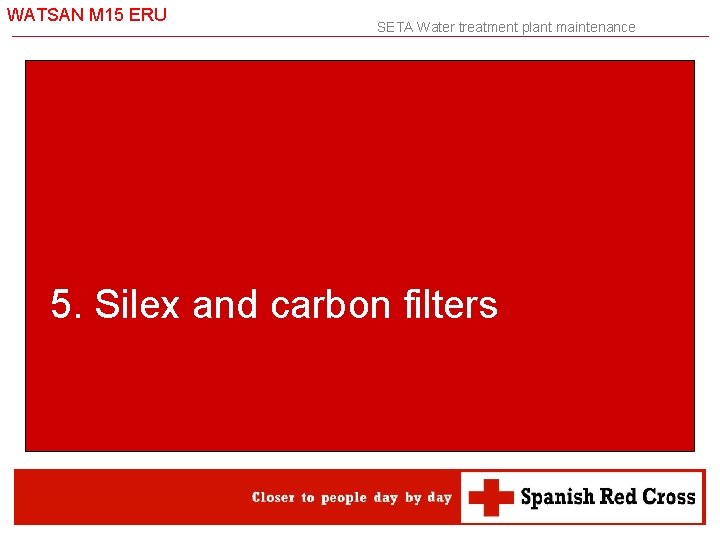 WATSAN M15 ERU

SETA Water treatment plant maintenance

5. Silex and carbon filters

Closer to people day by day

Spanish Red Cross